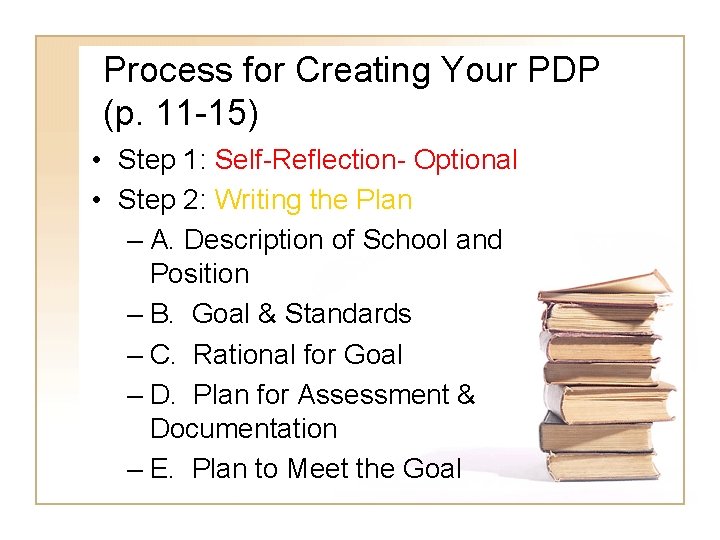 Process for Creating Your PDP (p. 11-15)

• Step 1: Self-Reflection- Optional
• Step 2: Writing the Plan
- A. Description of School and Position
- B. Goal & Standards
- C. Rational for Goal
- D. Plan for Assessment & Documentation
- E. Plan to Meet the Goal